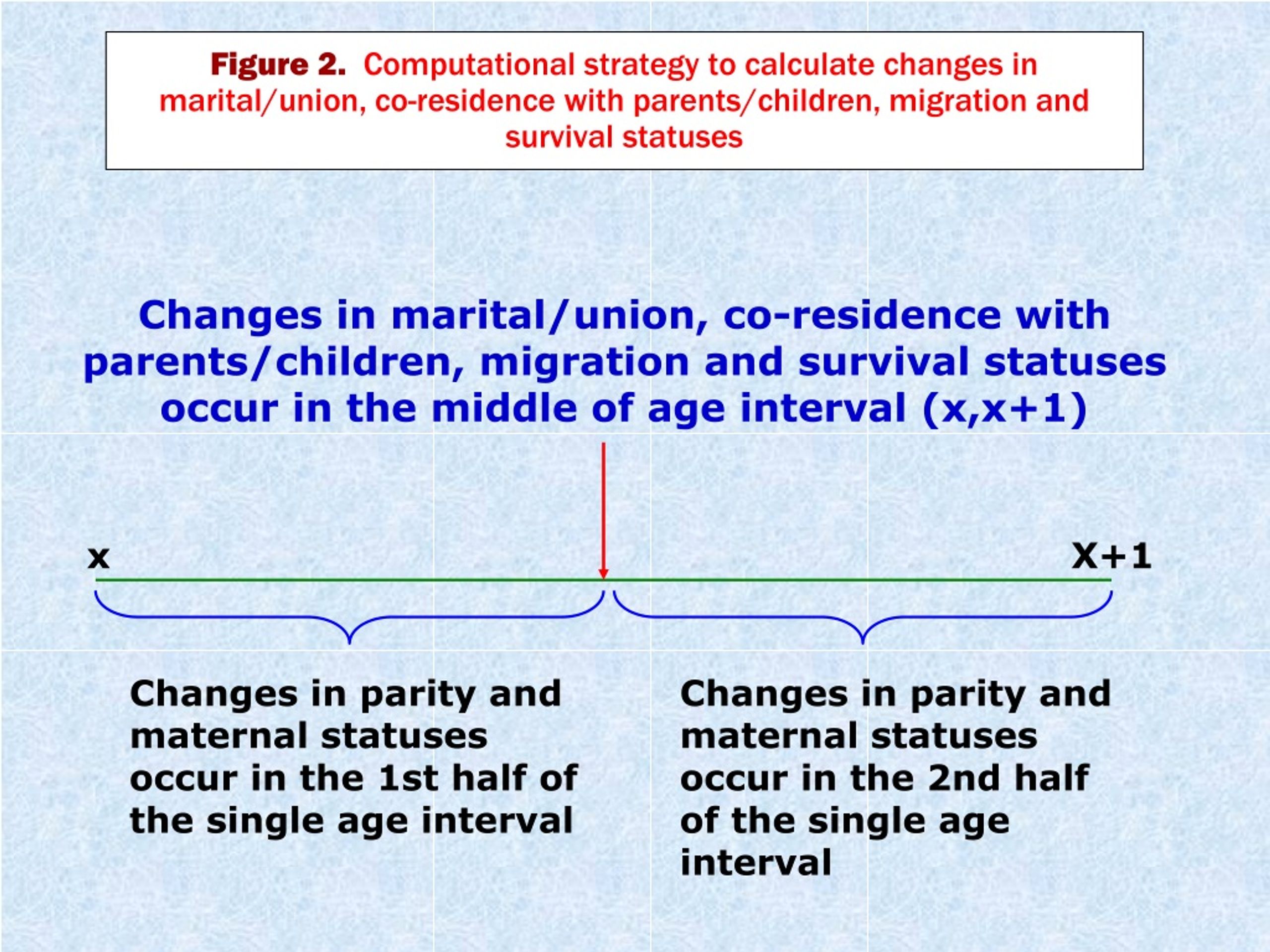 Figure 2. Computational strategy to calculate changes in marital/union, co-residence with parents/children, migration and survival statuses

Changes in marital/union, co-residence with parents/children, migration and survival statuses occur in the middle of age interval (x,x+1)

x

X+1

Changes in parity and maternal statuses occur in the 1st half of the single age interval

Changes in parity and maternal statuses occur in the 2nd half of the single age interval